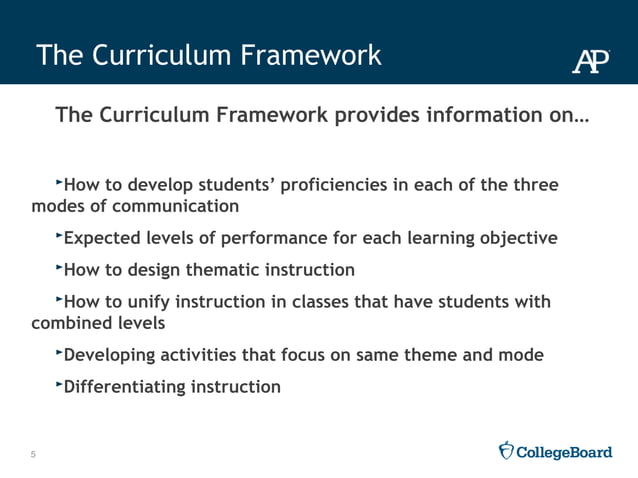 The Curriculum Framework

AP

The Curriculum Framework provides information on…

‣How to develop students' proficiencies in each of the three modes of communication

‣Expected levels of performance for each learning objective

‣How to design thematic instruction

‣How to unify instruction in classes that have students with combined levels

‣Developing activities that focus on same theme and mode

‣Differentiating instruction

5

CollegeBoard